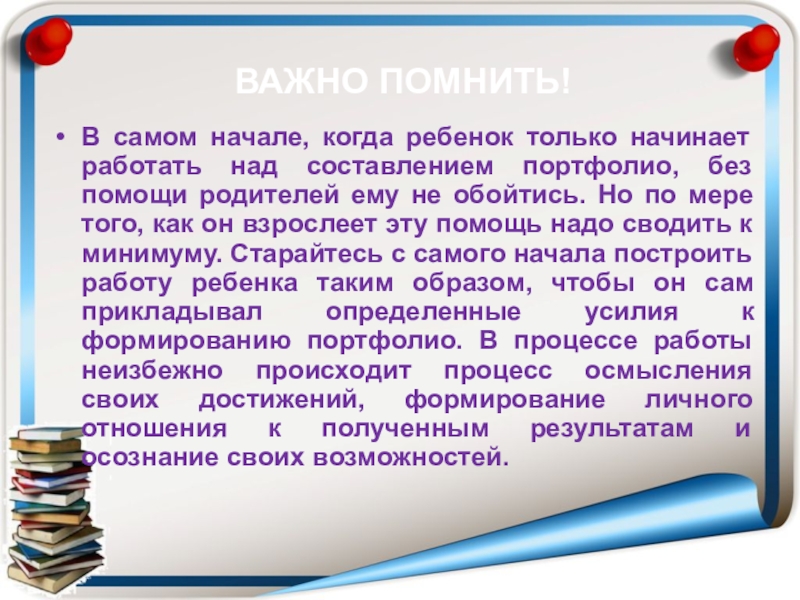 ВАЖНО ПОМНИТЬ!

• В самом начале, когда ребенок только начинает работать над составлением портфолио, без помощи родителей ему не обойтись. Но по мере того, как он взрослеет эту помощь надо сводить к минимуму. Старайтесь с самого начала построить работу ребенка таким образом, чтобы он сам прикладывал определенные усилия к формированию портфолио. В процессе работы неизбежно происходит процесс осмысления своих достижений, формирование личного отношения к полученным результатам и осознание своих возможностей.